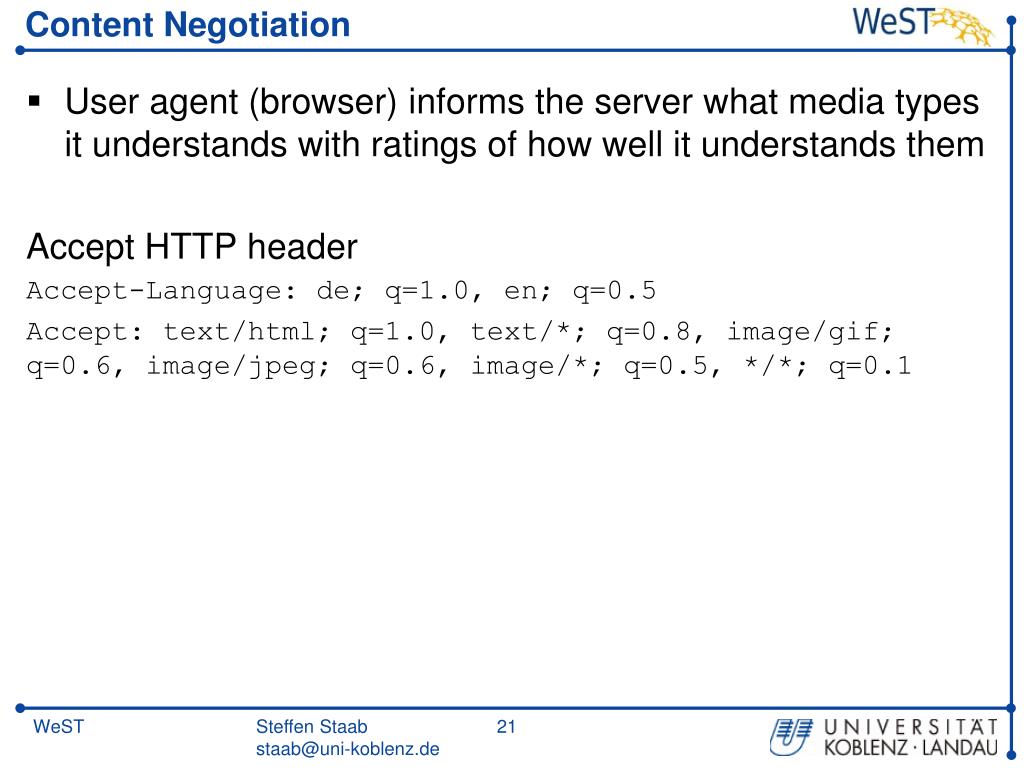 Content Negotiation

WeST

▪ User agent (browser) informs the server what media types it understands with ratings of how well it understands them

Accept HTTP header

Accept-Language: de; q=1.0, en; q=0.5

Accept: text/html; q=1.0, text/*; q=0.8, image/gif; q=0.6, image/jpeg; q=0.6, image/*; q=0.5, */*; q=0.1

WeST

Steffen Staab
staab@uni-koblenz.de

21

UNIVERSITÄT KOBLENZ · LANDAU